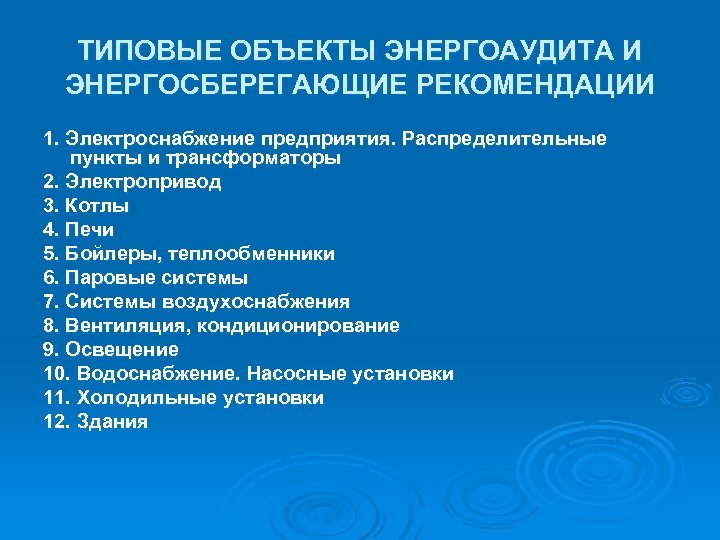 ТИПОВЫЕ ОБЪЕКТЫ ЭНЕРГОАУДИТА И ЭНЕРГОСБЕРЕГАЮЩИЕ РЕКОМЕНДАЦИИ

1. Электроснабжение предприятия. Распределительные пункты и трансформаторы
2. Электропривод
3. Котлы
4. Печи
5. Бойлеры, теплообменники
6. Паровые системы
7. Системы воздухоснабжения
8. Вентиляция, кондиционирование
9. Освещение
10. Водоснабжение. Насосные установки
11. Холодильные установки
12. Здания